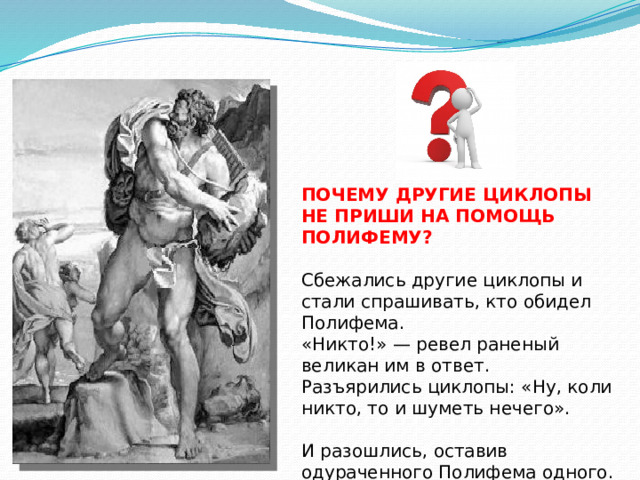 ПОЧЕМУ ДРУГИЕ ЦИКЛОПЫ НЕ ПРИШИ НА ПОМОЩЬ ПОЛИФЕМУ?

Сбежались другие циклопы и стали спрашивать, кто обидел Полифема.
«Никто!» — ревел раненый великан им в ответ.
Разъярились циклопы: «Ну, коли никто, то и шуметь нечего».

И разошлись, оставив одураченного Полифема одного.